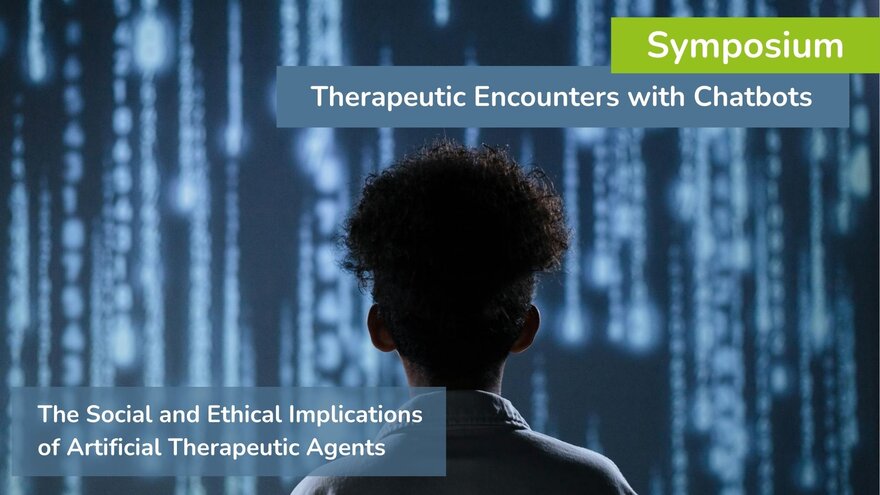 Symposium

Therapeutic Encounters with Chatbots

The Social and Ethical Implications of Artificial Therapeutic Agents